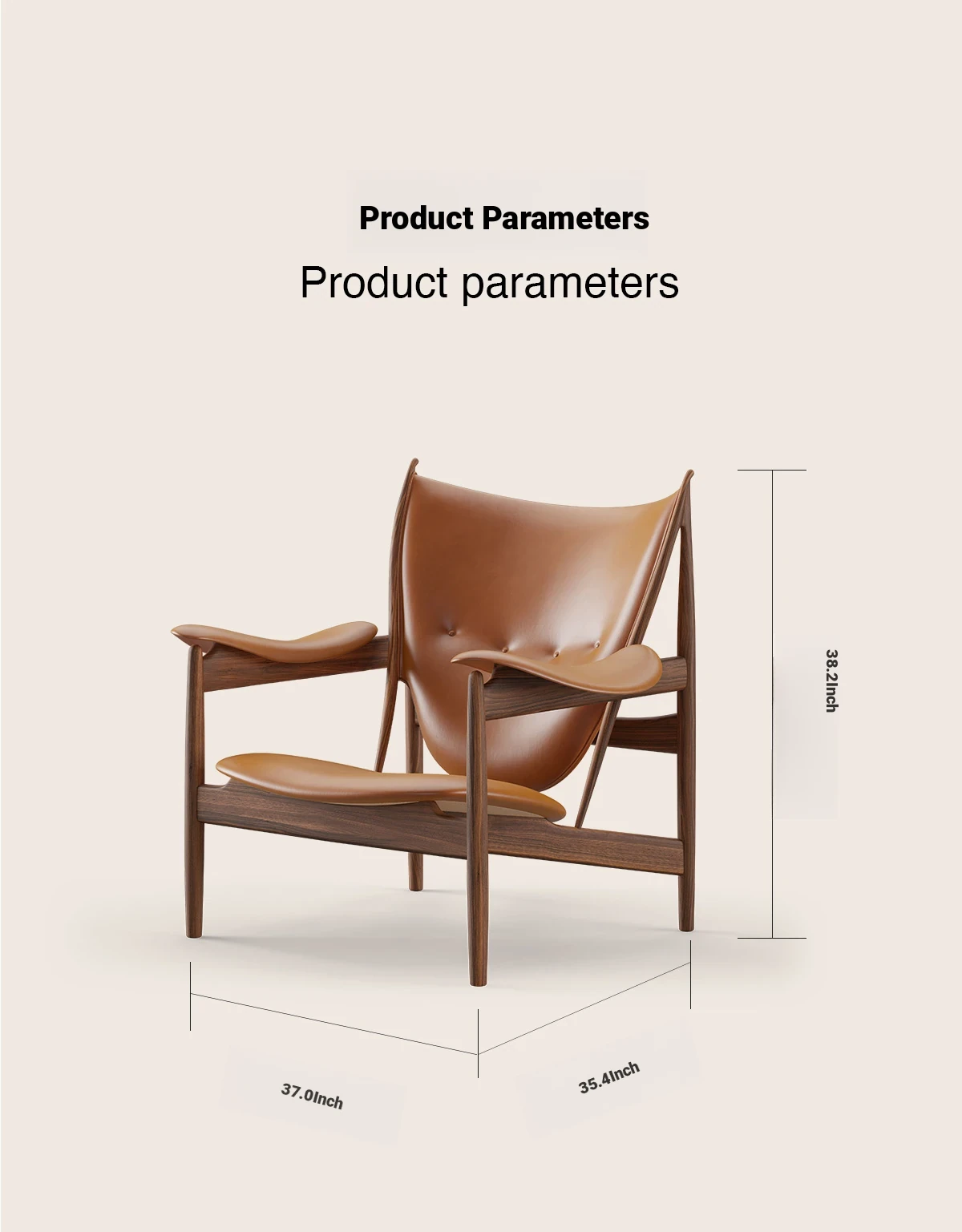 Product Parameters

Product parameters

38.2Inch

37.0Inch

35.4Inch